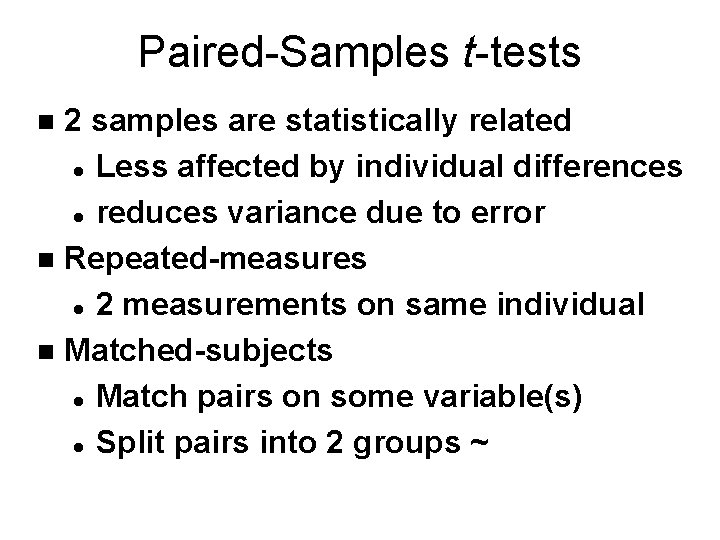 Paired-Samples t-tests

- 2 samples are statistically related
  - Less affected by individual differences
  - reduces variance due to error
- Repeated-measures
  - 2 measurements on same individual
- Matched-subjects
  - Match pairs on some variable(s)
  - Split pairs into 2 groups ~